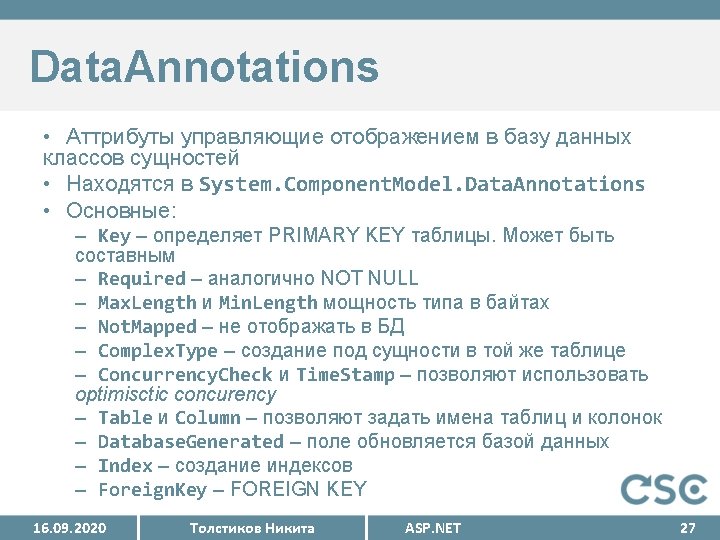 DataAnnotations

• Аттрибуты управляющие отображением в базу данных классов сущностей
• Находятся в System.ComponentModel.DataAnnotations
• Основные:
– Key – определяет PRIMARY KEY таблицы. Может быть составным
– Required – аналогично NOT NULL
– MaxLength и MinLength мощность типа в байтах
– NotMapped – не отображать в БД
– ComplexType – создание под сущности в той же таблице
– ConcurrencyCheck и TimeStamp – позволяют использовать optimisctic concurency
– Table и Column – позволяют задать имена таблиц и колонок
– DatabaseGenerated – поле обновляется базой данных
– Index – создание индексов
– ForeignKey – FOREIGN KEY

CSC

16.09.2020 Толстиков Никита ASP.NET 27